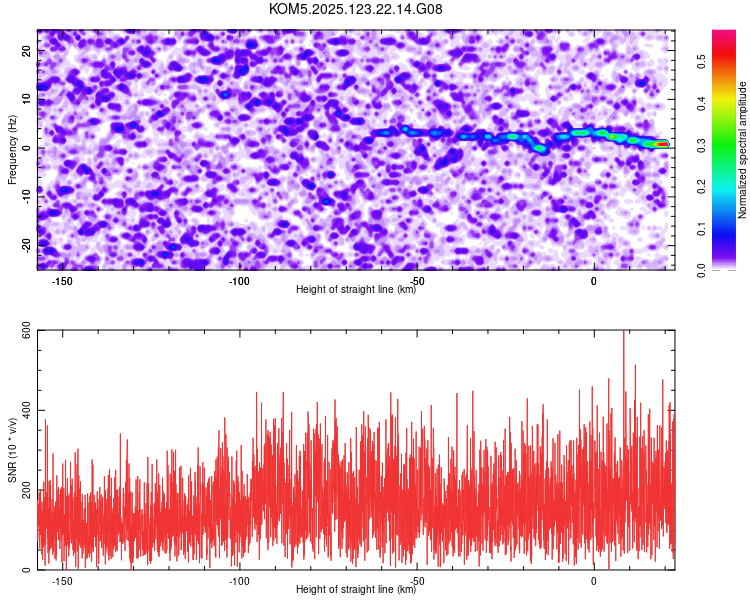 KOM5.2025.123.22.14.G08

Frequency (Hz)
20
10
0
-10
-20
-150
-100
-50
0
Height of straight line (km)

Normalized spectral amplitude
0.0
0.1
0.2
0.3
0.4
0.5

SNR (10 * v/v)
600
400
200
0
-150
-100
-50
0
Height of straight line (km)